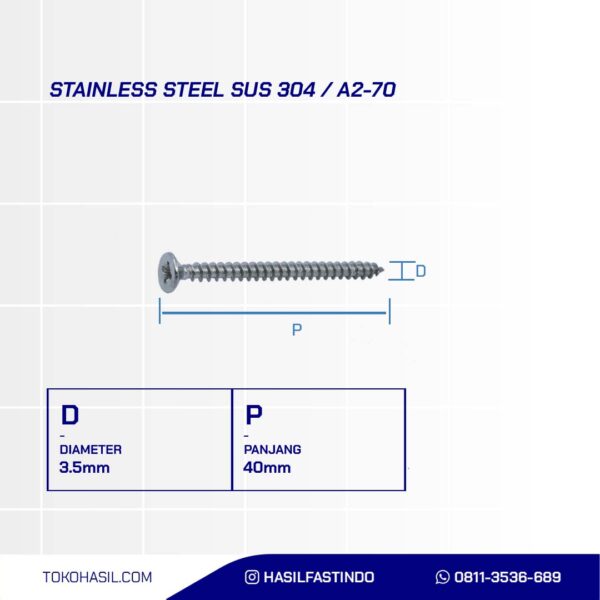 STAINLESS STEEL SUS 304 / A2-70

D

P

| D<br>-<br>DIAMETER<br>3.5mm | P<br>-<br>PANJANG<br>40mm |
|---|---|

TOKOHASIL.COM HASILFASTINDO 0811-3536-689